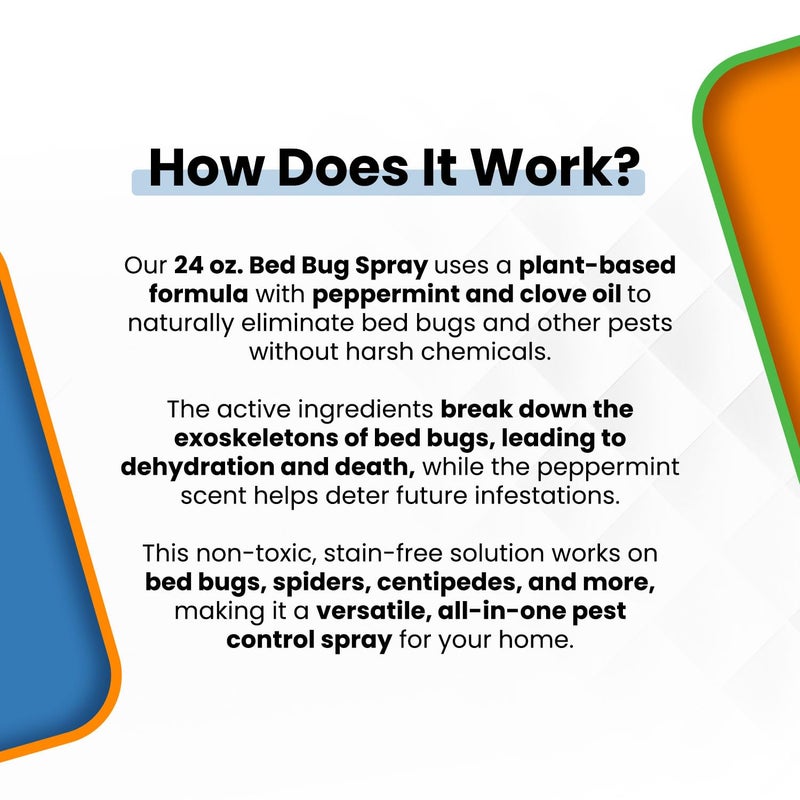 How Does It Work?

Our 24 oz. Bed Bug Spray uses a plant-based formula with peppermint and clove oil to naturally eliminate bed bugs and other pests without harsh chemicals.

The active ingredients break down the exoskeletons of bed bugs, leading to dehydration and death, while the peppermint scent helps deter future infestations.

This non-toxic, stain-free solution works on bed bugs, spiders, centipedes, and more, making it a versatile, all-in-one pest control spray for your home.